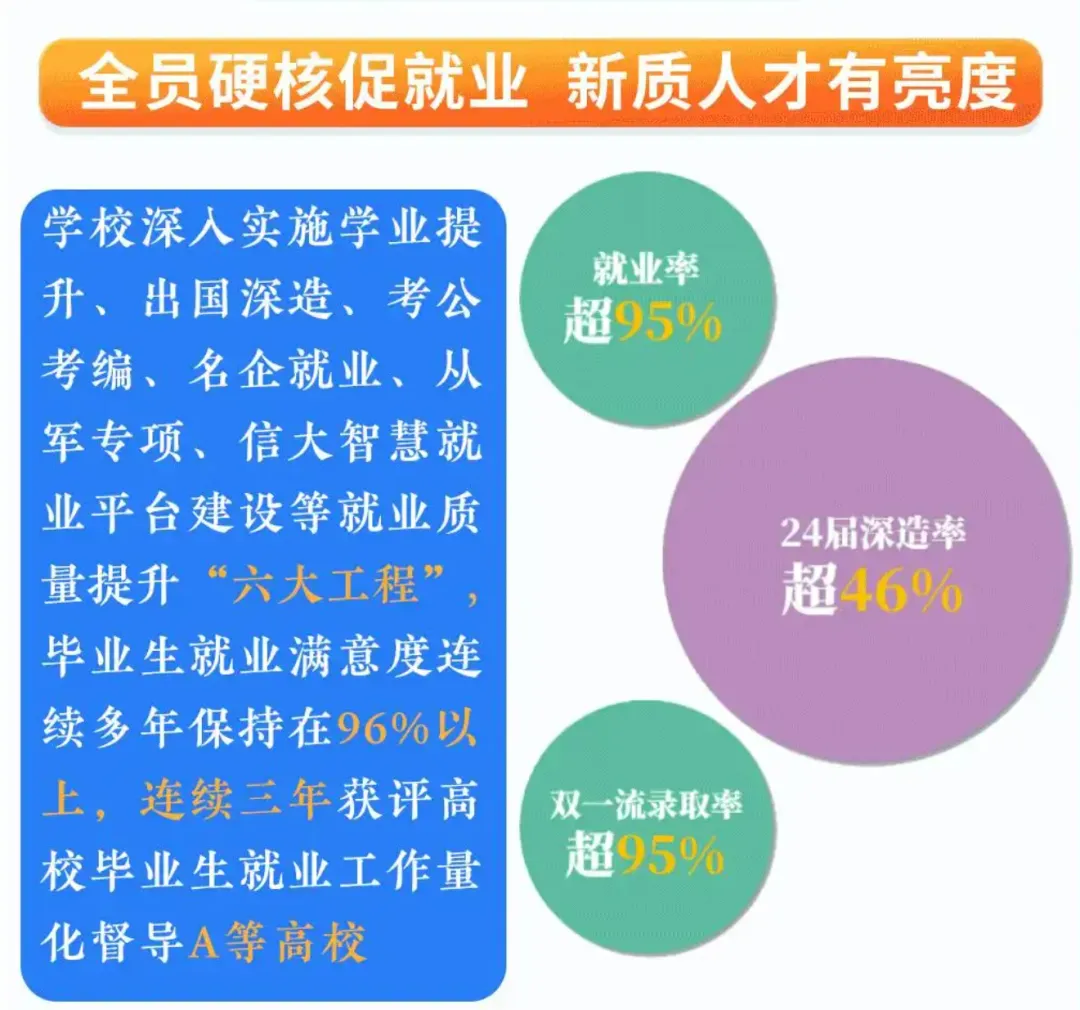 全员硬核促就业 新质人才有亮度

学校深入实施学业提升、出国深造、考公考编、名企就业、从军专项、信大智慧就业平台建设等就业质量提升“六大工程”，毕业生就业满意度连续多年保持在96%以上，连续三年获评高校毕业生就业工作量化督导A等高校

就业率
超95%

24届深造率
超46%

双一流录取率
超95%